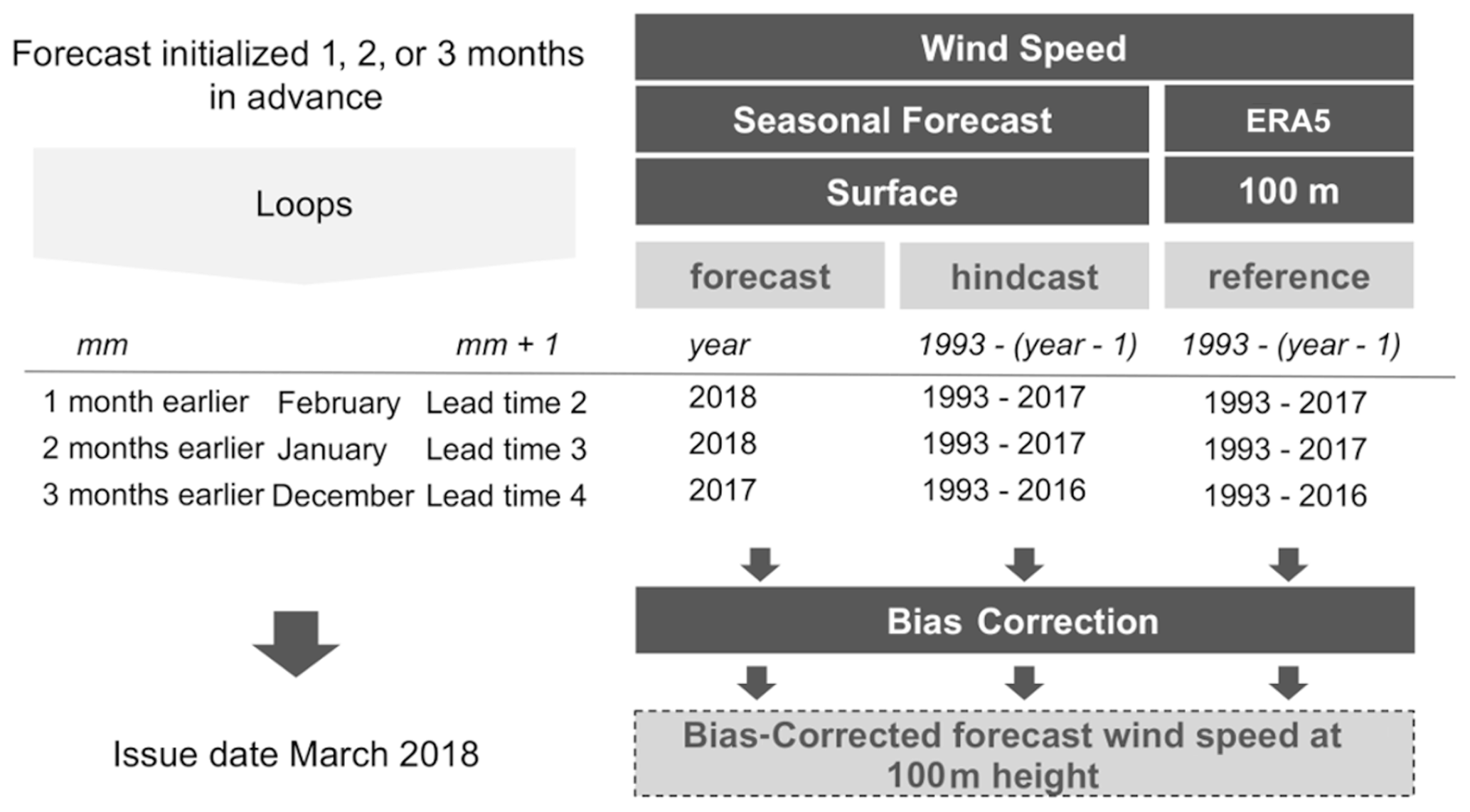 Forecast initialized 1, 2, or 3 months in advance

Loops

Wind Speed

Seasonal Forecast

ERA5

Surface

100 m

forecast

hindcast

reference

| mm | | mm + 1 | year | 1993 - (year - 1) | 1993 - (year - 1) |
|---|---|---|---|---|---|
| 1 month earlier | February | Lead time 2 | 2018 | 1993 - 2017 | 1993 - 2017 |
| 2 months earlier | January | Lead time 3 | 2018 | 1993 - 2017 | 1993 - 2017 |
| 3 months earlier | December | Lead time 4 | 2017 | 1993 - 2016 | 1993 - 2016 |

Bias Correction

Issue date March 2018

Bias-Corrected forecast wind speed at 100m height